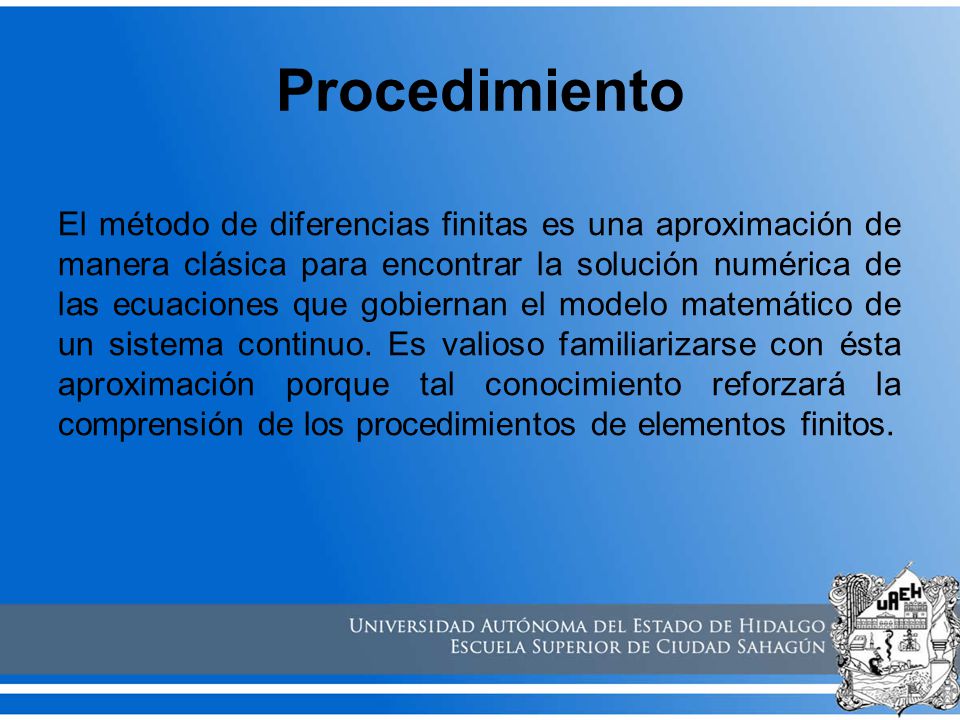 Procedimiento

El método de diferencias finitas es una aproximación de manera clásica para encontrar la solución numérica de las ecuaciones que gobiernan el modelo matemático de un sistema continuo. Es valioso familiarizarse con ésta aproximación porque tal conocimiento reforzará la comprensión de los procedimientos de elementos finitos.

UNIVERSIDAD AUTÓNOMA DEL ESTADO DE HIDALGO
ESCUELA SUPERIOR DE CIUDAD SAHAGÚN

UAEH